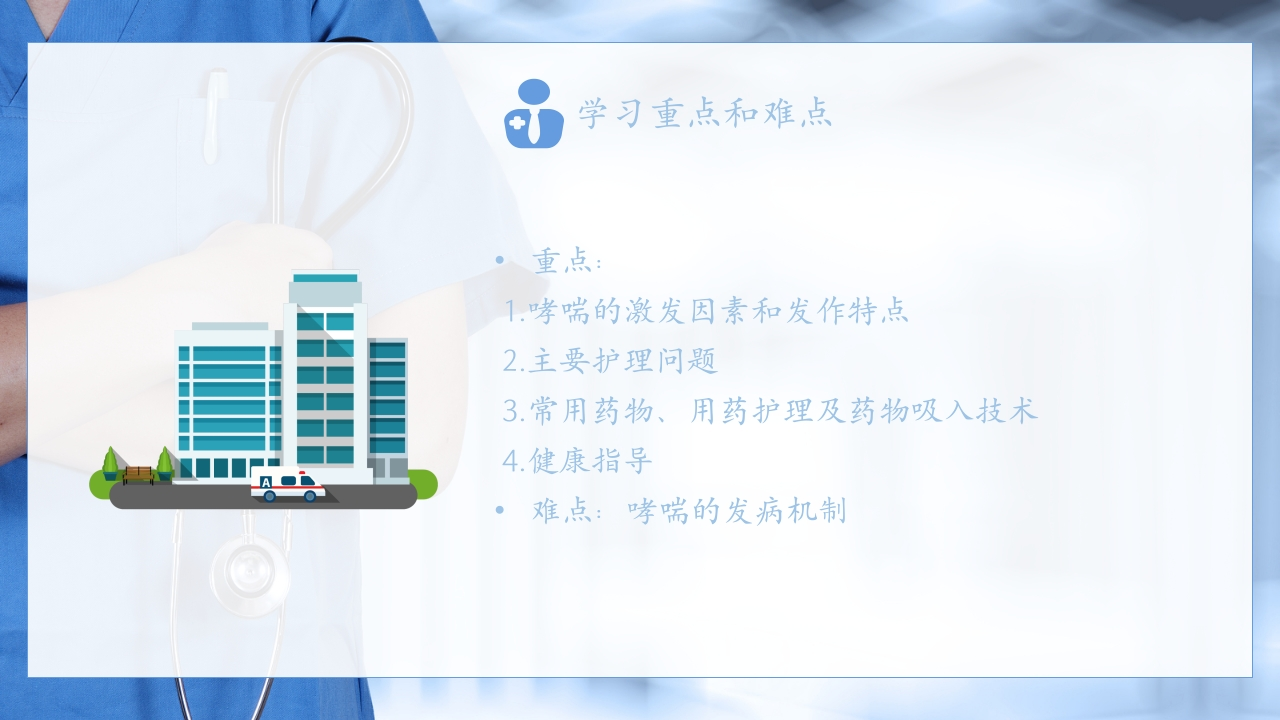 学习重点和难点

• 重点：
1.哮喘的激发因素和发作特点
2.主要护理问题
3.常用药物、用药护理及药物吸入技术
4.健康指导
• 难点：哮喘的发病机制

A